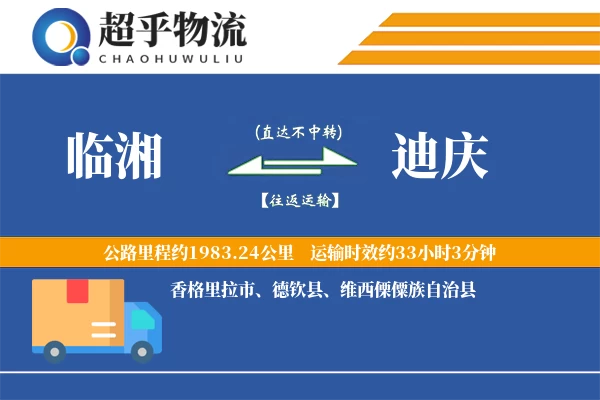 超乎物流
CHAOHUWULIU

临湘
(直达不中转)
【往返运输】
迪庆

公路里程约1983.24公里　运输时效约33小时3分钟

香格里拉市、德钦县、维西傈僳族自治县